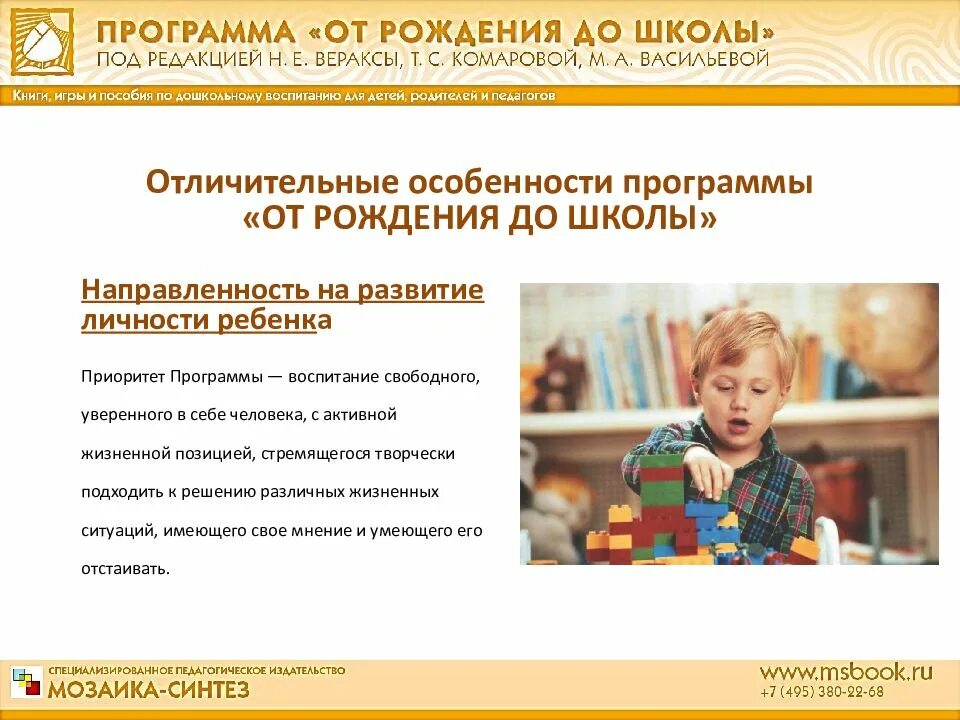 ПРОГРАММА «ОТ РОЖДЕНИЯ ДО ШКОЛЫ»
ПОД РЕДАКЦИЕЙ Н. Е. ВЕРАКСЫ, Т. С. КОМАРОВОЙ, М. А. ВАСИЛЬЕВОЙ

Книги, игры и пособия по дошкольному воспитанию для детей, родителей и педагогов

Отличительные особенности программы «ОТ РОЖДЕНИЯ ДО ШКОЛЫ»

Направленность на развитие личности ребенка

Приоритет Программы — воспитание свободного, уверенного в себе человека, с активной жизненной позицией, стремящегося творчески подходить к решению различных жизненных ситуаций, имеющего свое мнение и умеющего его отстаивать.

СПЕЦИАЛИЗИРОВАННОЕ ПЕДАГОГИЧЕСКОЕ ИЗДАТЕЛЬСТВО
МОЗАИКА-СИНТЕЗ

www.msbook.ru
+7 (495) 380-22-68